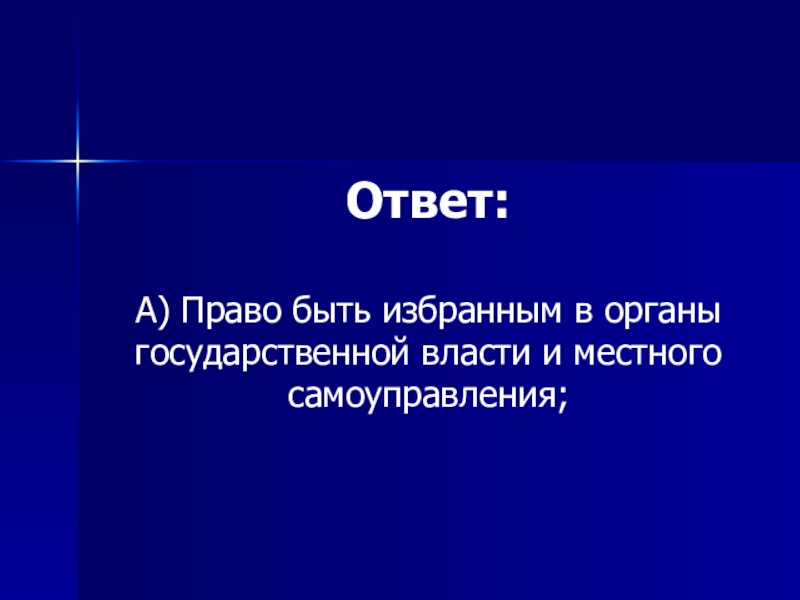 Ответ:

А) Право быть избранным в органы государственной власти и местного самоуправления;